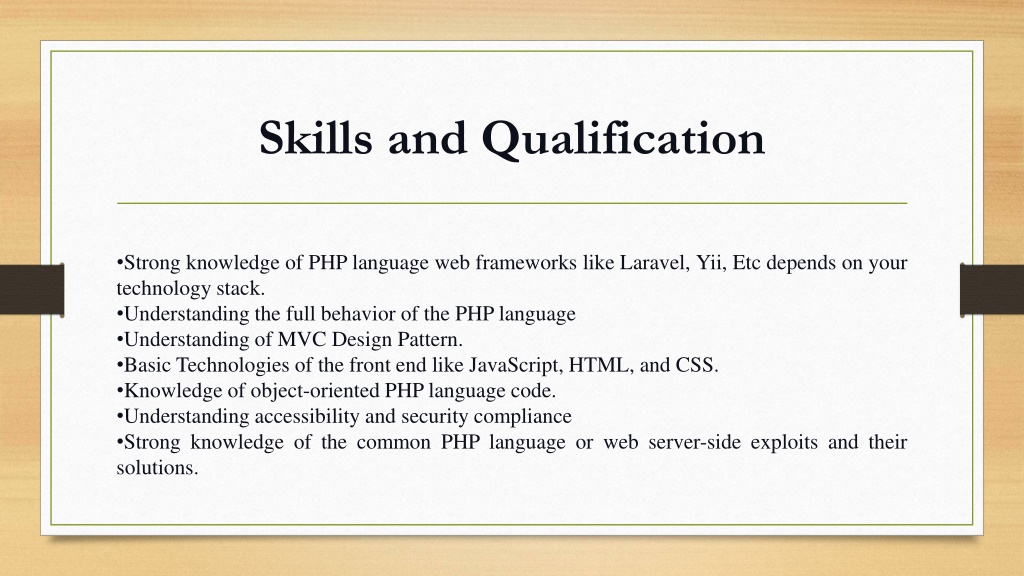 Skills and Qualification

•Strong knowledge of PHP language web frameworks like Laravel, Yii, Etc depends on your technology stack.
•Understanding the full behavior of the PHP language
•Understanding of MVC Design Pattern.
•Basic Technologies of the front end like JavaScript, HTML, and CSS.
•Knowledge of object-oriented PHP language code.
•Understanding accessibility and security compliance
•Strong knowledge of the common PHP language or web server-side exploits and their solutions.